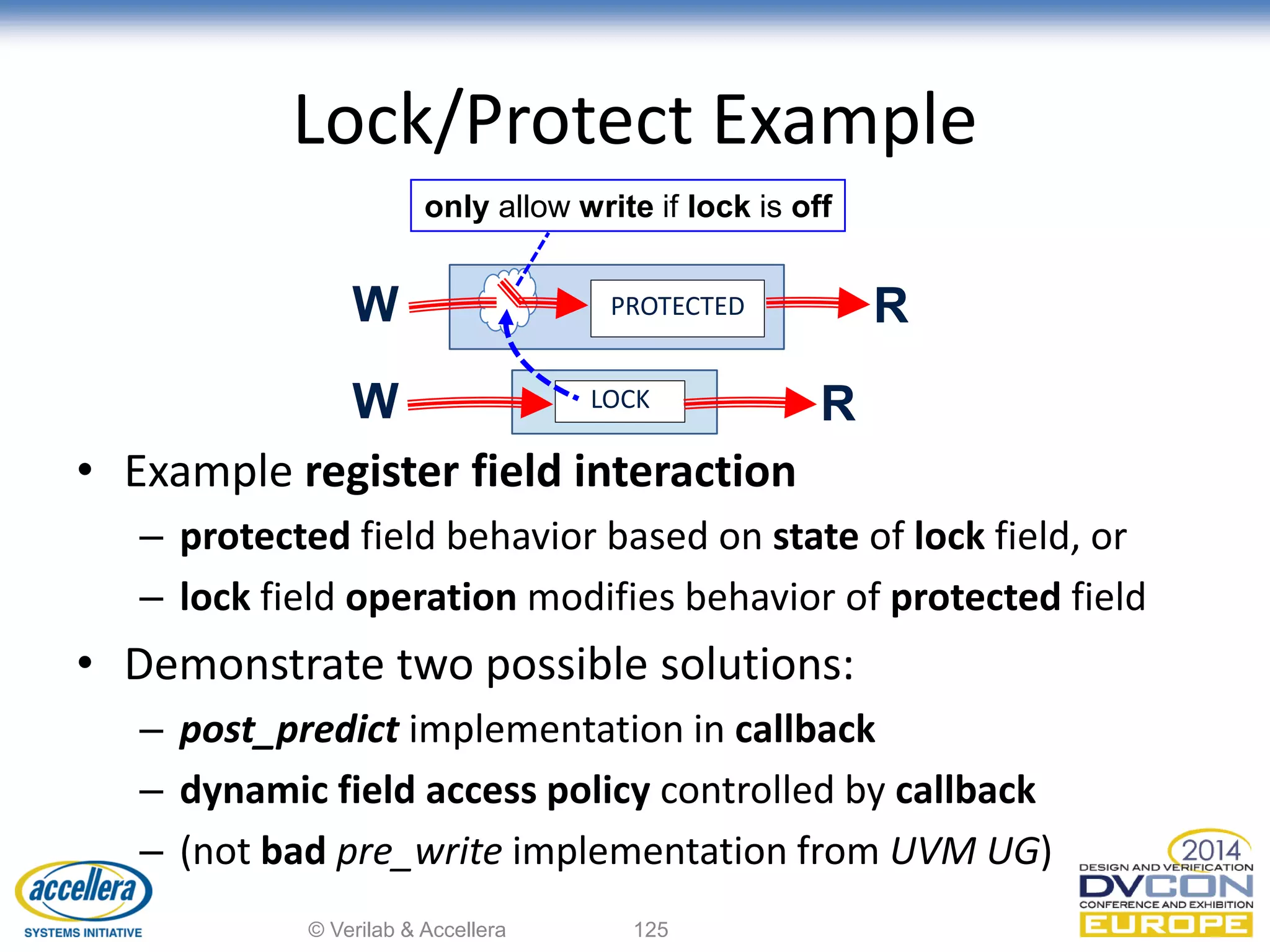 Lock/Protect Example

only allow write if lock is off

W

PROTECTED

R

W

LOCK

R

• Example register field interaction
– protected field behavior based on state of lock field, or
– lock field operation modifies behavior of protected field

• Demonstrate two possible solutions:
– post_predict implementation in callback
– dynamic field access policy controlled by callback
– (not bad pre_write implementation from UVM UG)

accellera
SYSTEMS INITIATIVE

© Verilab & Accellera

125

2014
DESIGN AND VERIFICATION
DVCON
CONFERENCE AND EXHIBITION
EUROPE